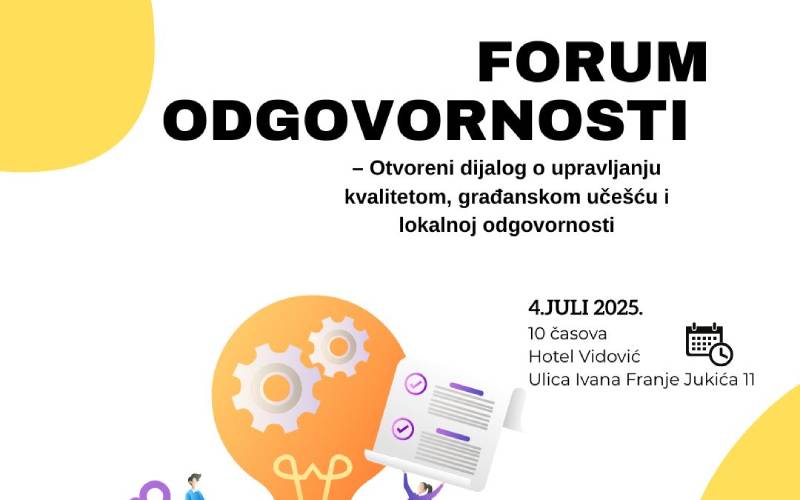 FORUM ODGOVORNOSTI

– Otvoreni dijalog o upravljanju kvalitetom, građanskom učešću i lokalnoj odgovornosti

4.JULI 2025.
10 časova
Hotel Vidović
Ulica Ivana Franje Jukića 11